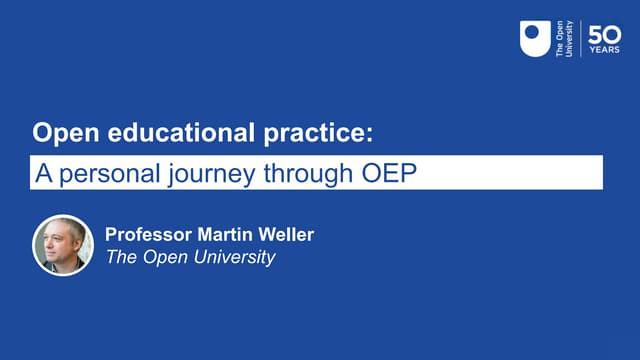 The Open University
50 YEARS

Open educational practice:
A personal journey through OEP

Professor Martin Weller
The Open University